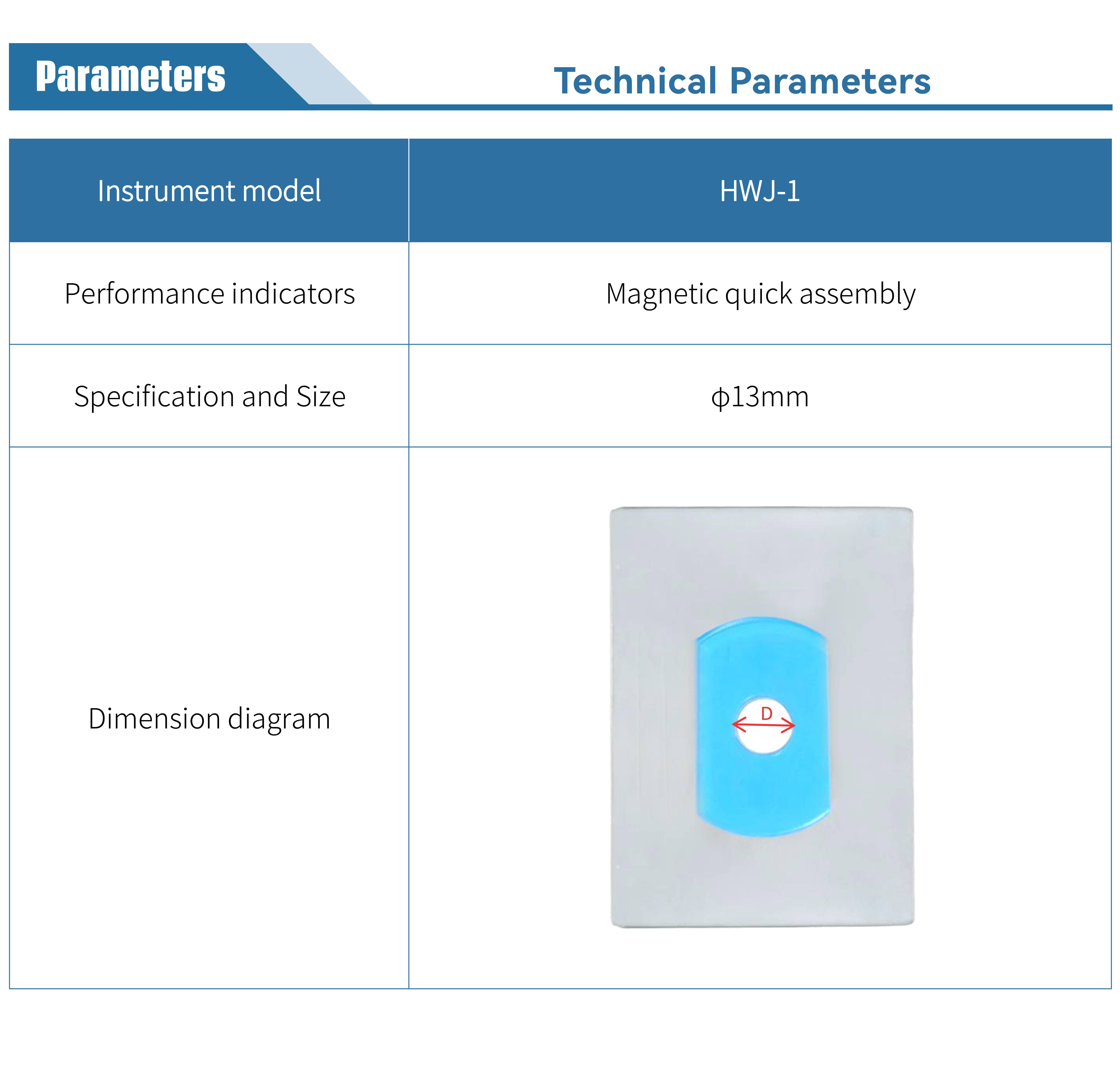 Parameters

Technical Parameters

| Instrument model | HWJ-1 |
|---|---|
| Performance indicators | Magnetic quick assembly |
| Specification and Size | ϕ13mm |
| Dimension diagram | D |